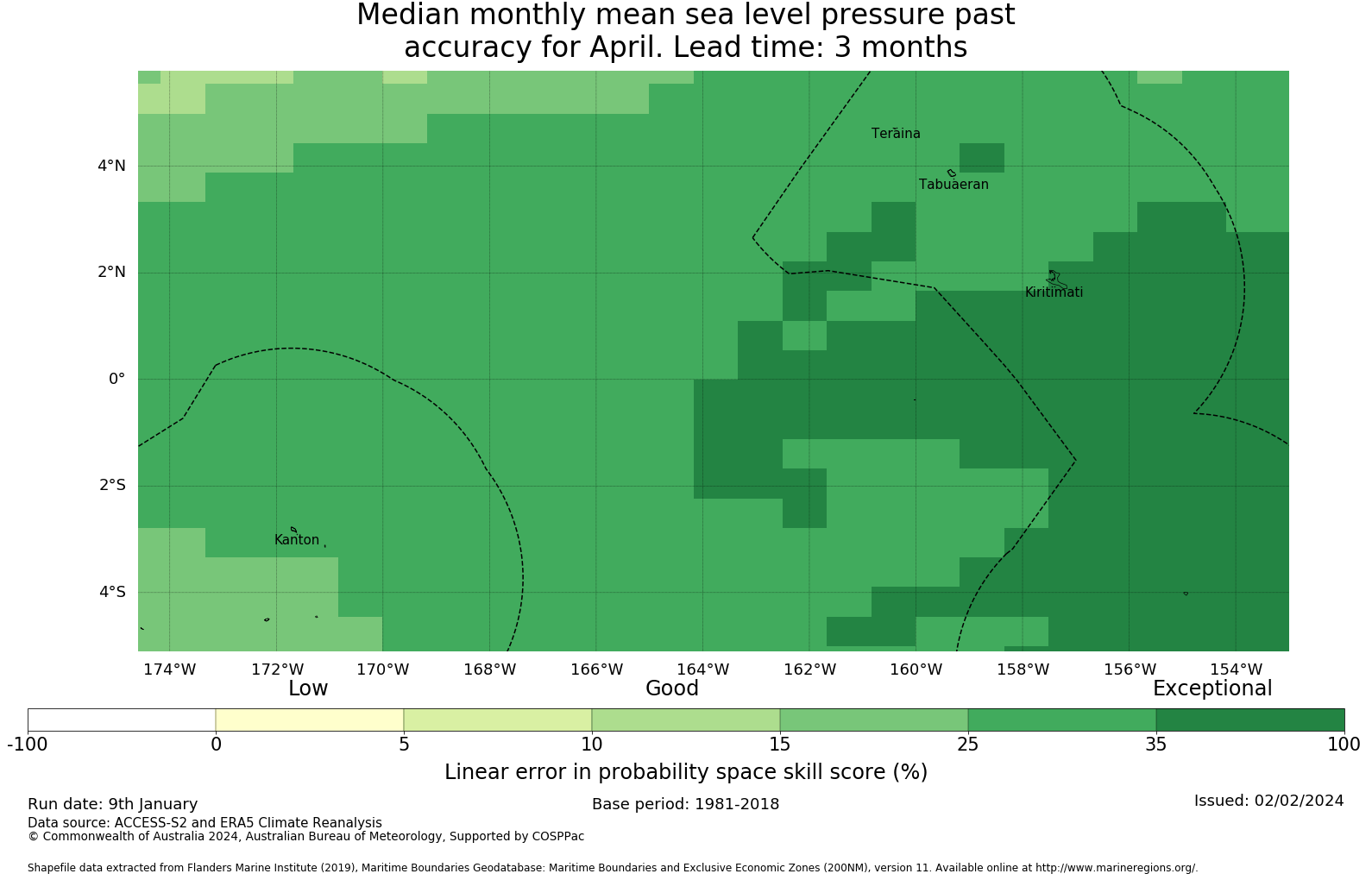 Median monthly mean sea level pressure past accuracy for April. Lead time: 3 months

Teraina
Tabuaeran
Kiritimati
Kanton

4°N
2°N
0°
2°S
4°S

174°W 172°W 170°W 168°W 166°W 164°W 162°W 160°W 158°W 156°W 154°W

Low
Good
Exceptional

-100 0 5 10 15 25 35 100

Linear error in probability space skill score (%)

Run date: 9th January
Base period: 1981-2018
Issued: 02/02/2024
Data source: ACCESS-S2 and ERA5 Climate Reanalysis
© Commonwealth of Australia 2024, Australian Bureau of Meteorology, Supported by COSPPac

Shapefile data extracted from Flanders Marine Institute (2019), Maritime Boundaries Geodatabase: Maritime Boundaries and Exclusive Economic Zones (200NM), version 11. Available online at http://www.marineregions.org/.